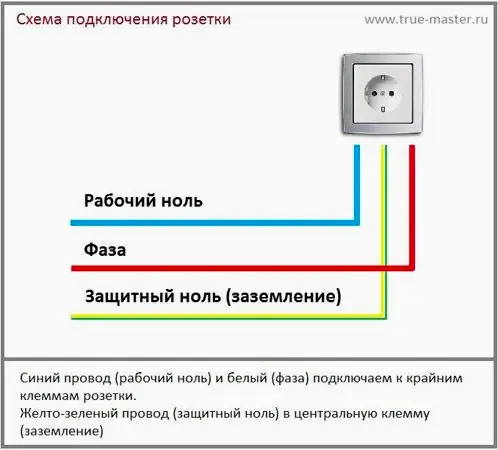 Схема подключения розетки

www.true-master.ru

Рабочий ноль

Фаза

Защитный ноль (заземление)

Синий провод (рабочий ноль) и белый (фаза) подключаем к крайним клеммам розетки.
Желто-зеленый провод (защитный ноль) в центральную клемму (заземление)